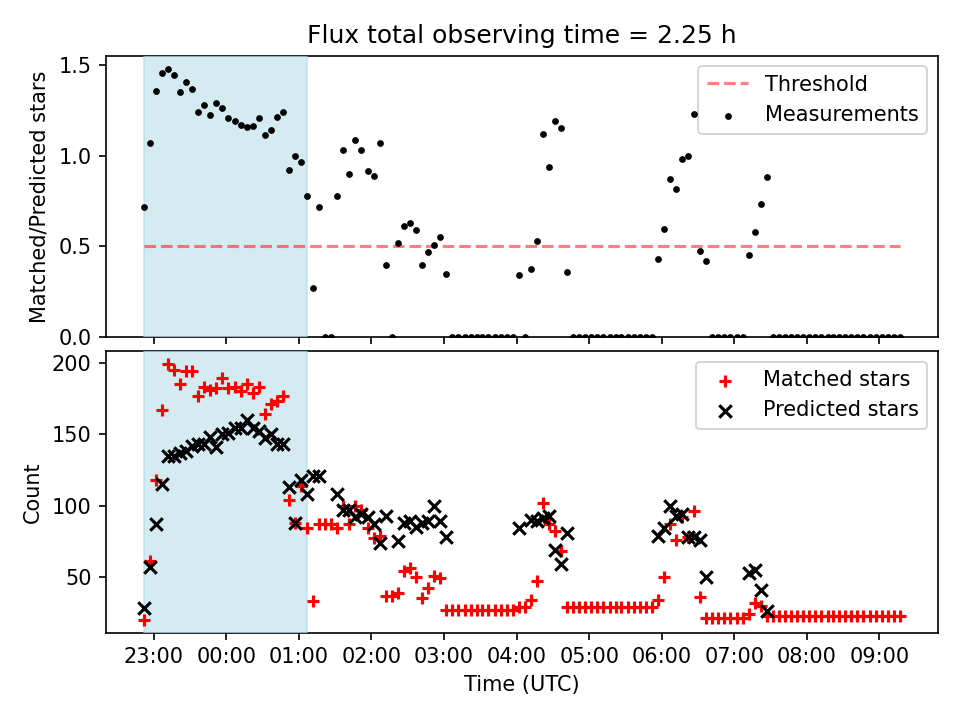 Flux total observing time = 2.25 h

Matched/Predicted stars

1.5
1.0
0.5
0.0

Threshold
Measurements

Count

200
150
100
50

Matched stars
Predicted stars

23:00 00:00 01:00 02:00 03:00 04:00 05:00 06:00 07:00 08:00 09:00

Time (UTC)